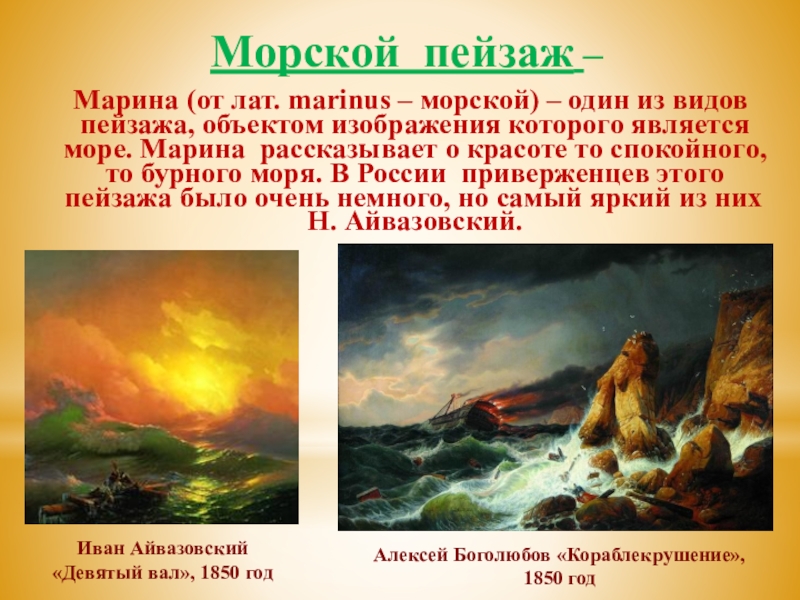 Морской пейзаж –

Марина (от лат. marinus – морской) – один из видов пейзажа, объектом изображения которого является море. Марина рассказывает о красоте то спокойного, то бурного моря. В России приверженцев этого пейзажа было очень немного, но самый яркий из них Н. Айвазовский.

Иван Айвазовский «Девятый вал», 1850 год

Алексей Боголюбов «Кораблекрушение», 1850 год